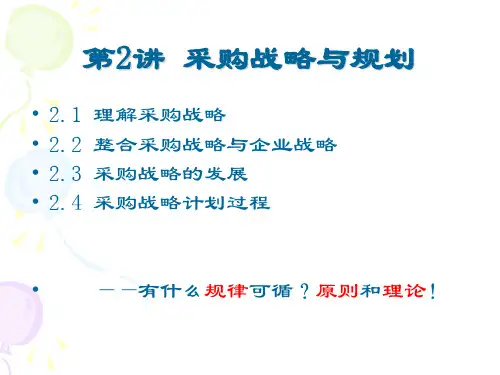 第2讲 采购战略与规划

• 2.1 理解采购战略
• 2.2 整合采购战略与企业战略
• 2.3 采购战略的发展
• 2.4 采购战略计划过程

• ——有什么规律可循？原则和理论！